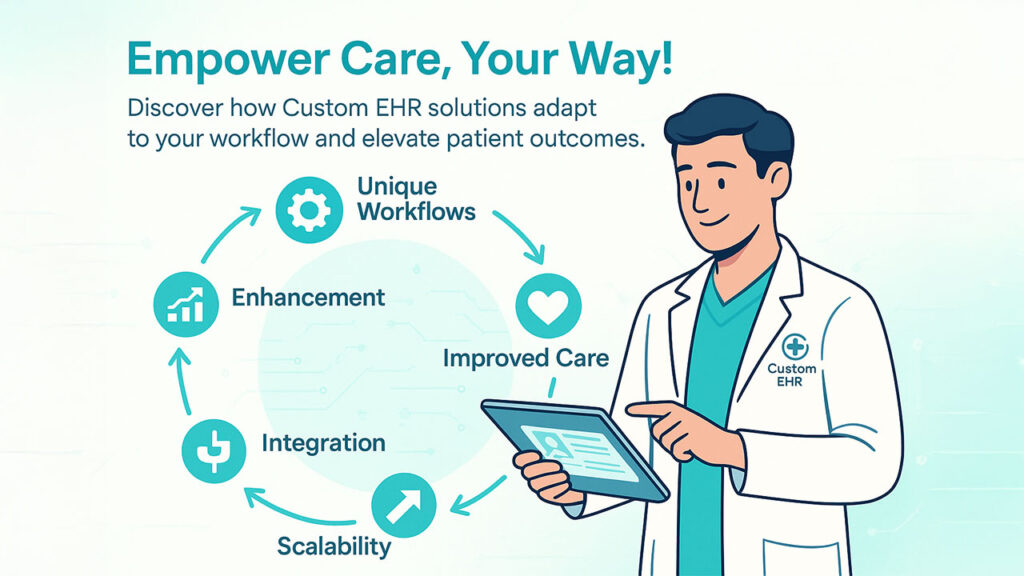 Empower Care, Your Way!

Discover how Custom EHR solutions adapt to your workflow and elevate patient outcomes.

Unique Workflows

Improved Care

Scalability

Integration

Enhancement

Custom EHR